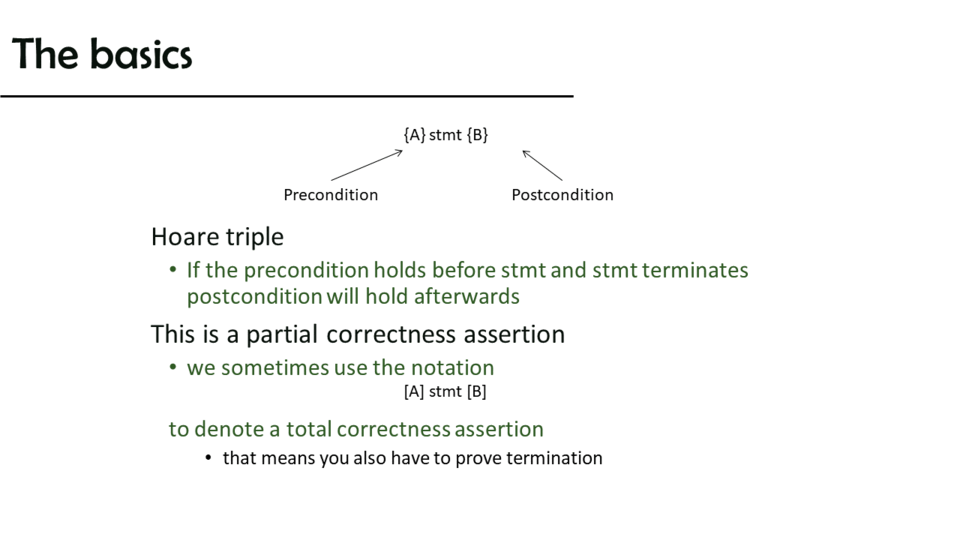 The basics

{A} stmt {B}

Precondition

Postcondition

Hoare triple

• If the precondition holds before stmt and stmt terminates postcondition will hold afterwards

This is a partial correctness assertion

• we sometimes use the notation

[A] stmt [B]

to denote a total correctness assertion

• that means you also have to prove termination